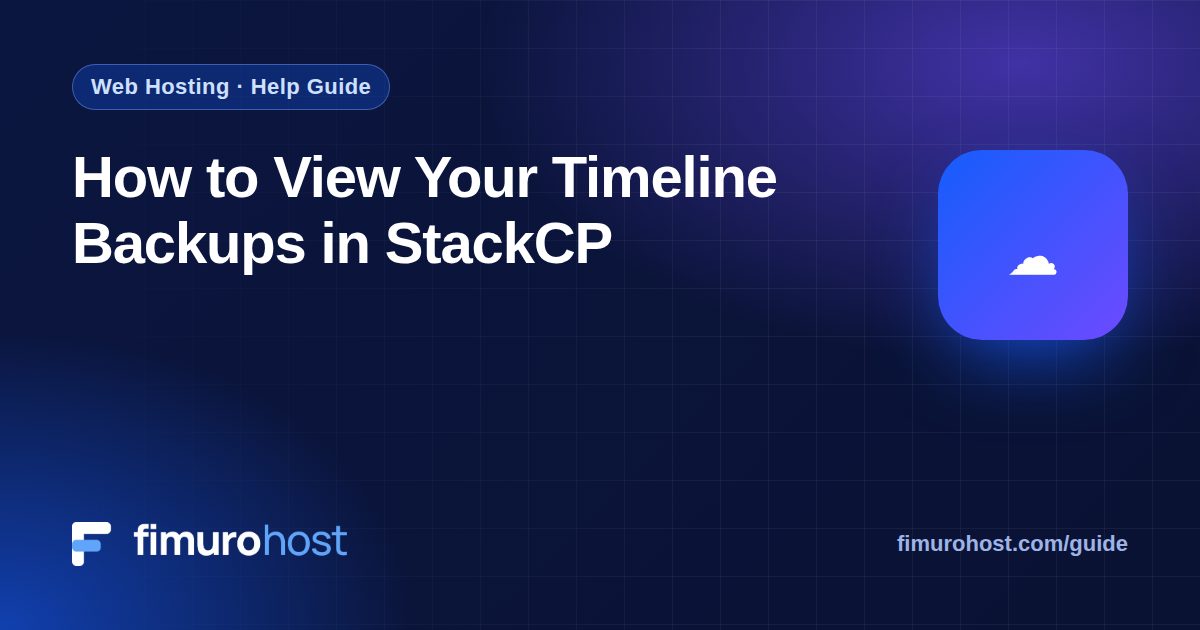 Web Hosting · Help Guide

How to View Your Timeline Backups in StackCP

fimurohost

fimurohost.com/guide